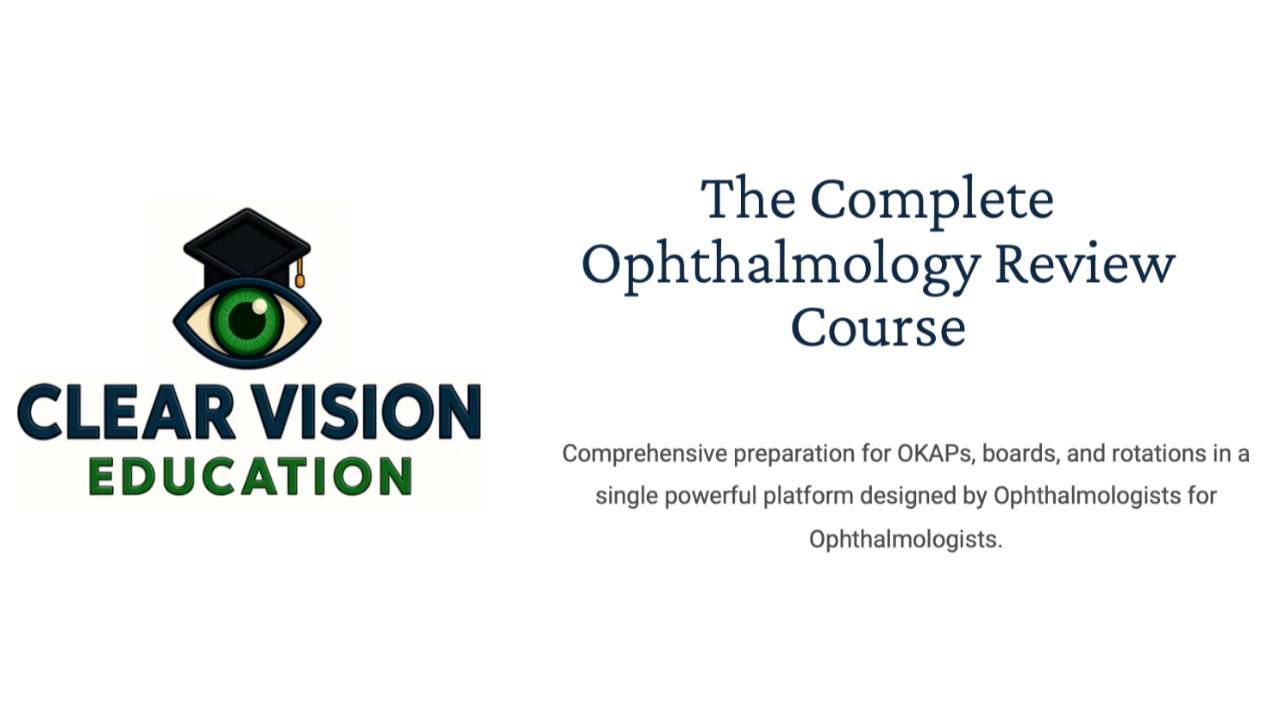 CLEAR VISION
EDUCATION

The Complete Ophthalmology Review Course

Comprehensive preparation for OKAPs, boards, and rotations in a single powerful platform designed by Ophthalmologists for Ophthalmologists.